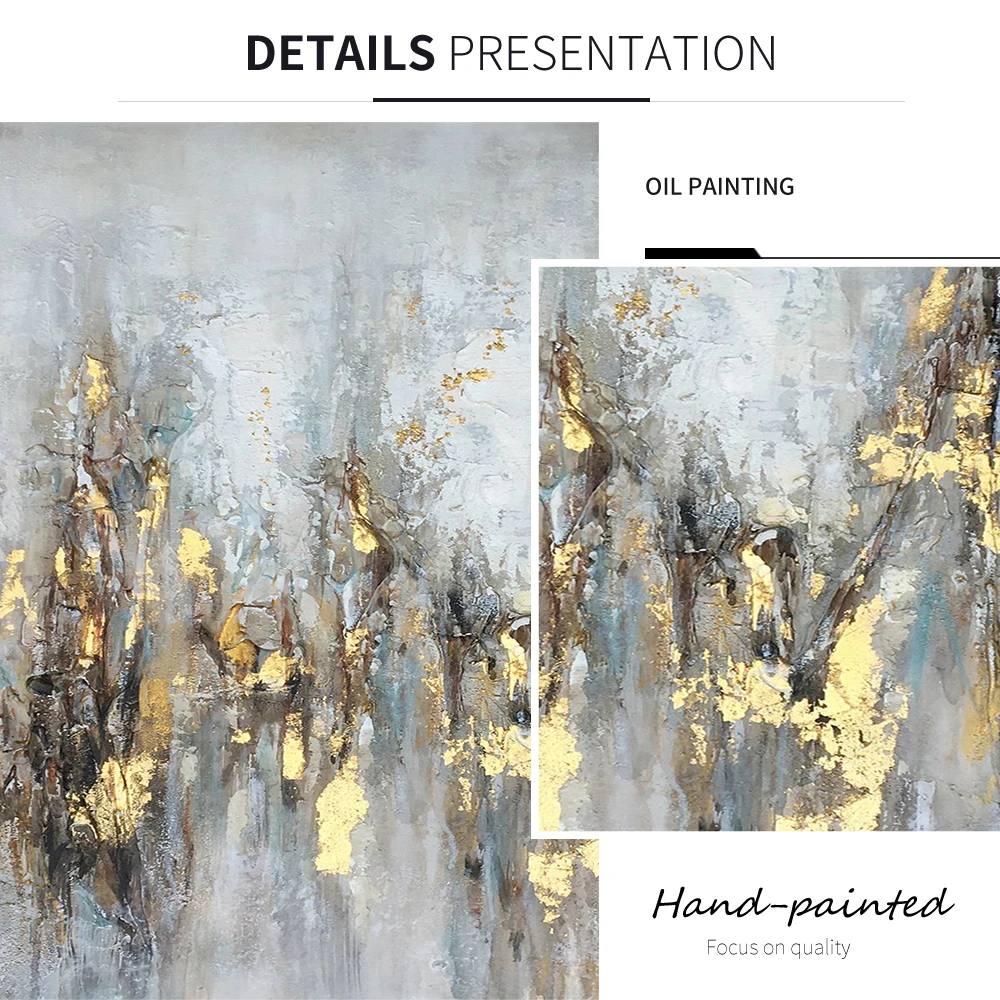 DETAILS PRESENTATION

OIL PAINTING

Hand-painted

Focus on quality